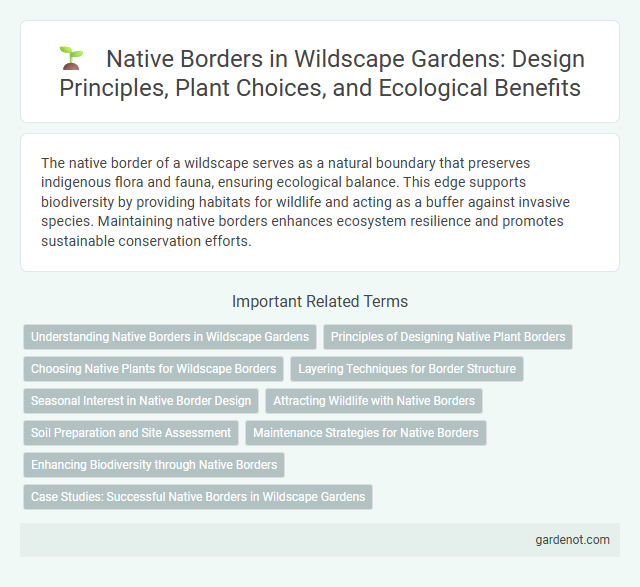 Native Borders in Wildscape Gardens: Design Principles, Plant Choices, and Ecological Benefits

The native border of a wildscape serves as a natural boundary that preserves indigenous flora and fauna, ensuring ecological balance. This edge supports biodiversity by providing habitats for wildlife and acting as a buffer against invasive species. Maintaining native borders enhances ecosystem resilience and promotes sustainable conservation efforts.

Important Related Terms

Understanding Native Borders in Wildscape Gardens
Principles of Designing Native Plant Borders
Choosing Native Plants for Wildscape Borders
Layering Techniques for Border Structure
Seasonal Interest in Native Border Design
Attracting Wildlife with Native Borders
Soil Preparation and Site Assessment
Maintenance Strategies for Native Borders
Enhancing Biodiversity through Native Borders
Case Studies: Successful Native Borders in Wildscape Gardens

gardenot.com